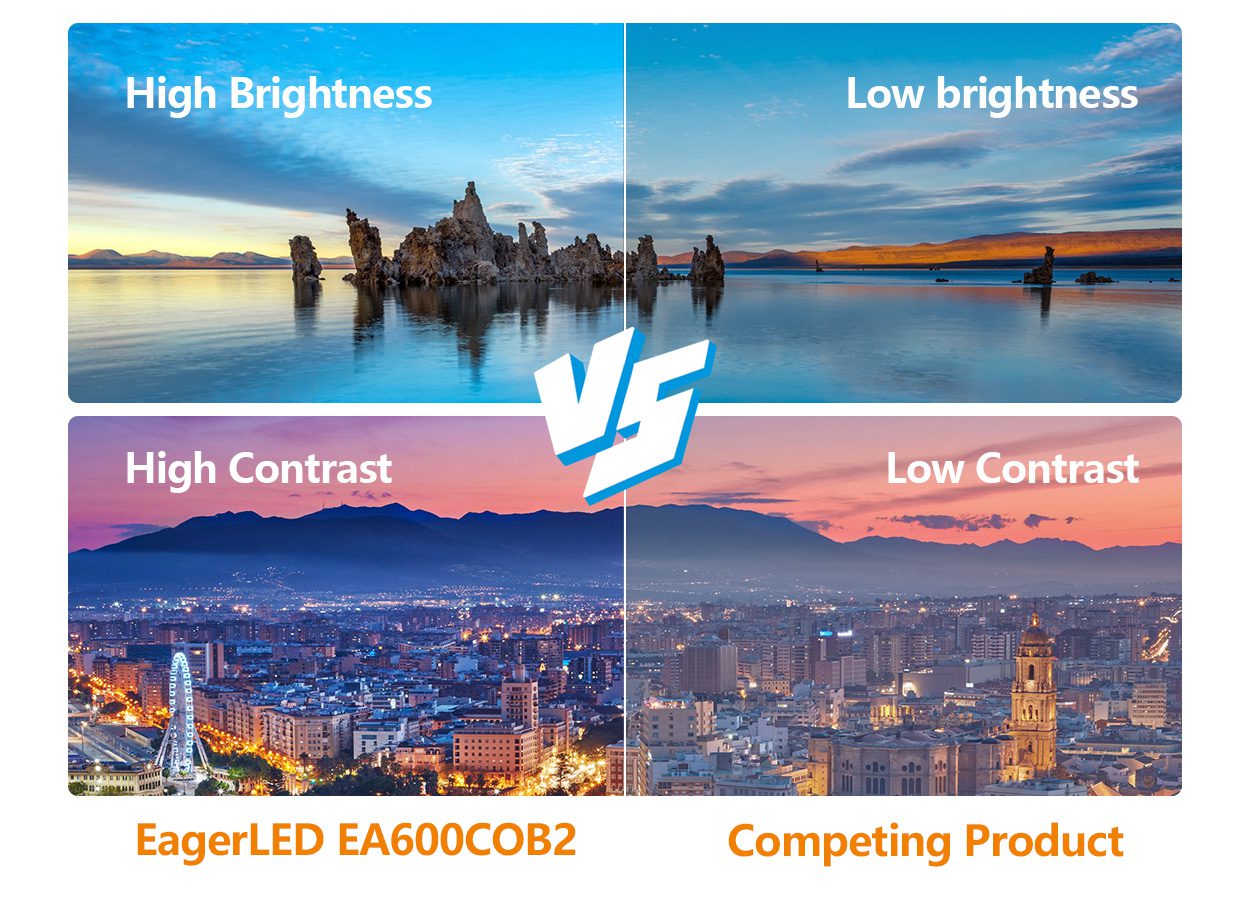 High Brightness

Low brightness

VS

High Contrast

Low Contrast

EagerLED EA600COB2

Competing Product